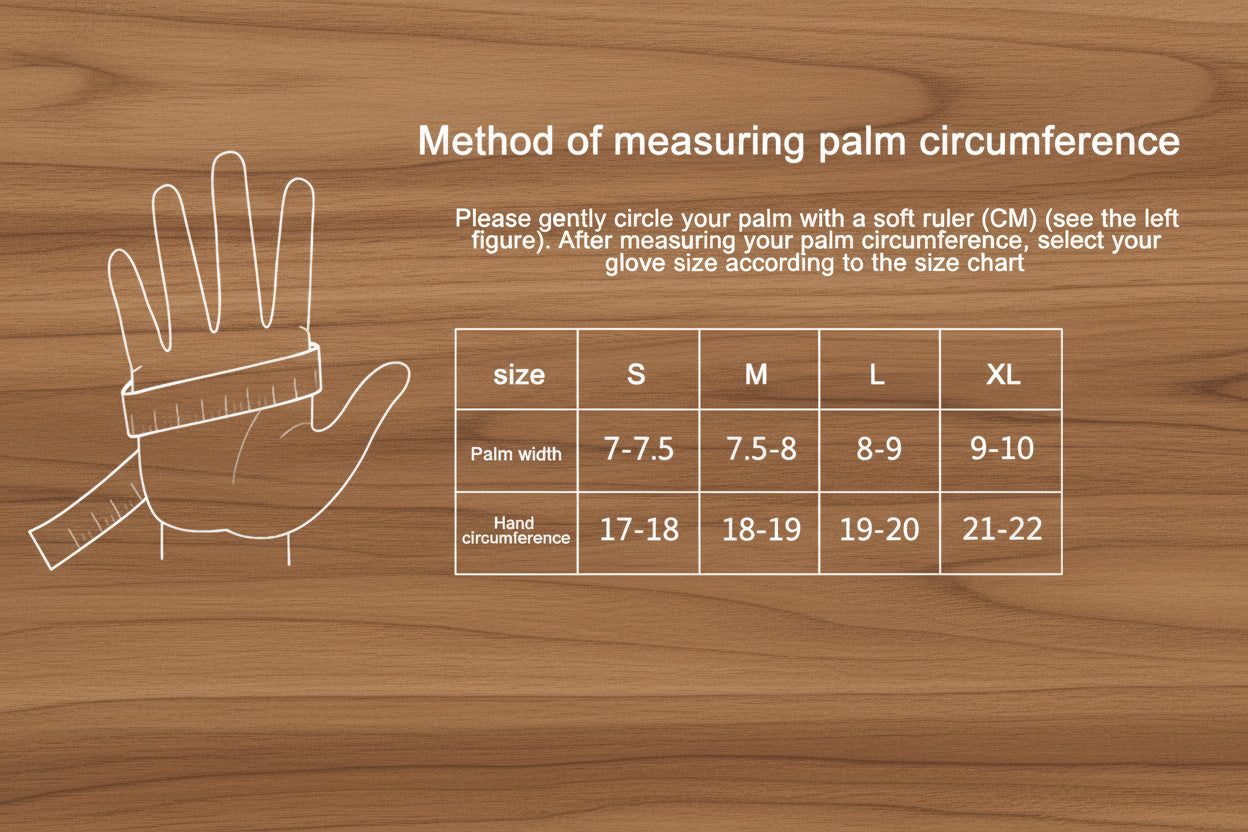 Method of measuring palm circumference

Please gently circle your palm with a soft ruler (CM) (see the left figure). After measuring your palm circumference, select your glove size according to the size chart

| size | S | M | L | XL |
|---|---|---|---|---|
| Palm width | 7-7.5 | 7.5-8 | 8-9 | 9-10 |
| Hand circumference | 17-18 | 18-19 | 19-20 | 21-22 |